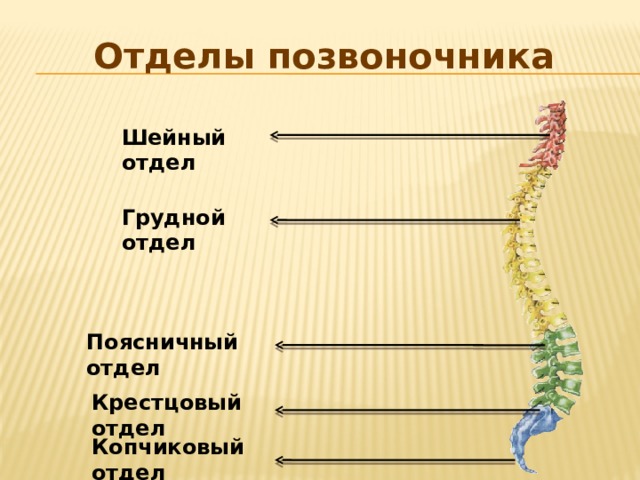 Отделы позвоночника

Шейный отдел

Грудной отдел

Поясничный отдел

Крестцовый отдел

Копчиковый отдел